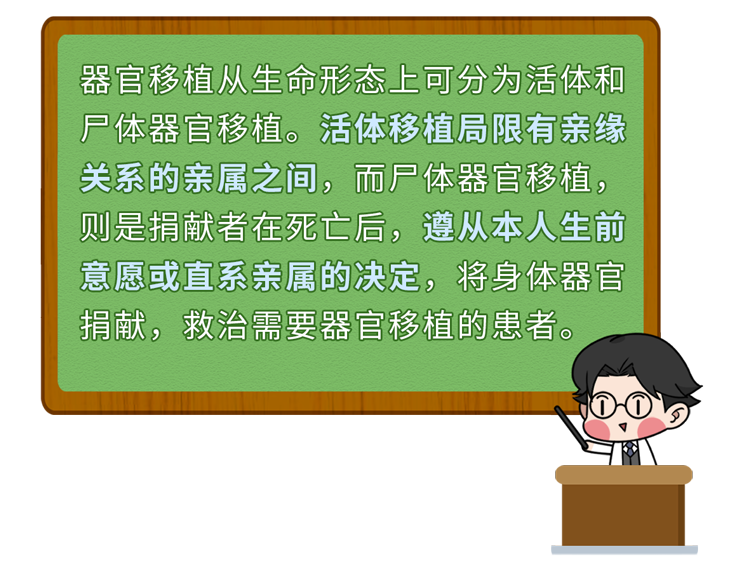 器官移植从生命形态上可分为活体和尸体器官移植。活体移植局限有亲缘关系的亲属之间，而尸体器官移植，则是捐献者在死亡后，遵从本人生前意愿或直系亲属的决定，将身体器官捐献，救治需要器官移植的患者。